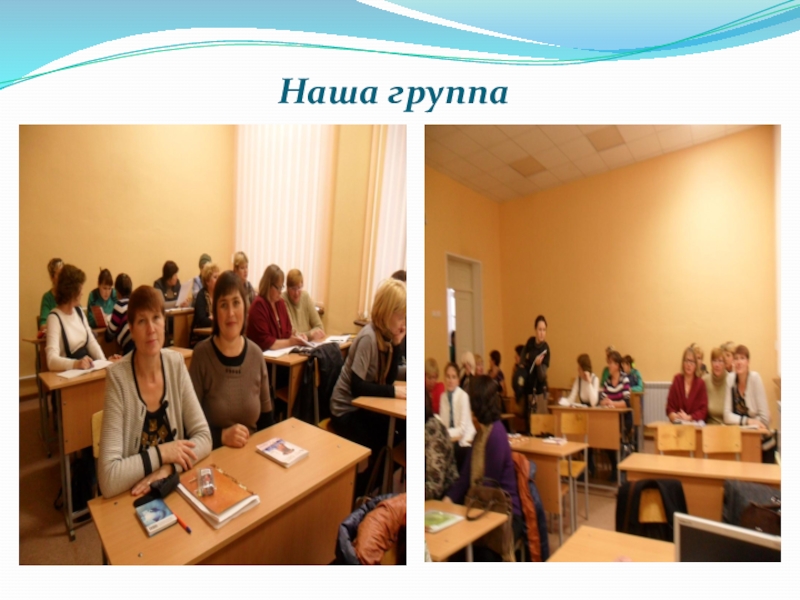 Наша группа